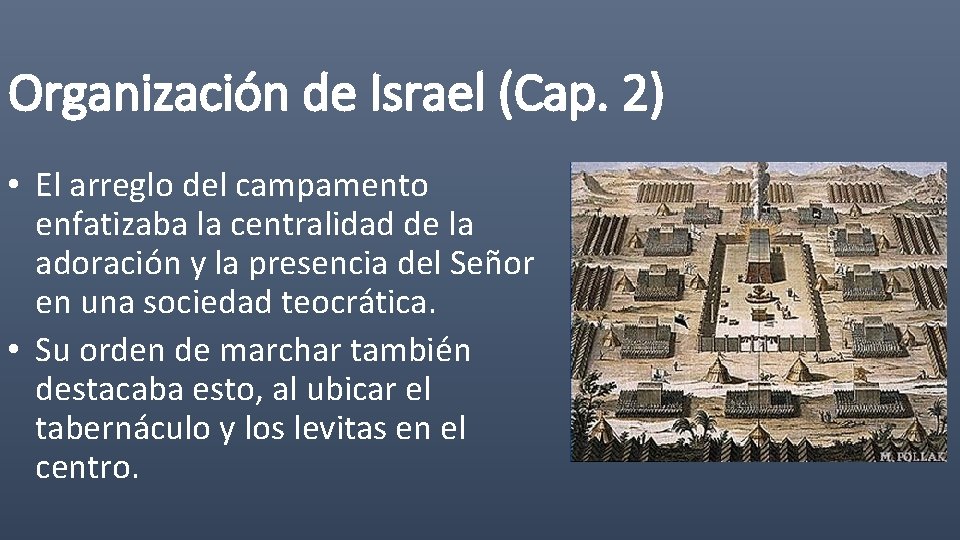 Organización de Israel (Cap. 2)

• El arreglo del campamento enfatizaba la centralidad de la adoración y la presencia del Señor en una sociedad teocrática.

• Su orden de marchar también destacaba esto, al ubicar el tabernáculo y los levitas en el centro.

M. POLLAK